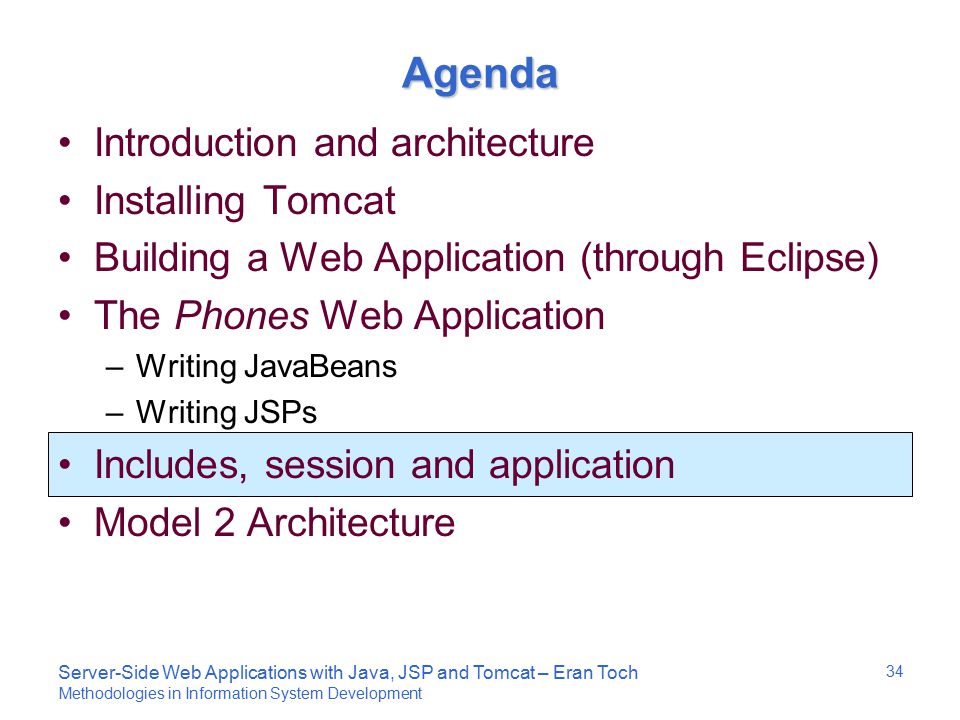 Agenda

• Introduction and architecture
• Installing Tomcat
• Building a Web Application (through Eclipse)
• The Phones Web Application
– Writing JavaBeans
– Writing JSPs
• Includes, session and application
• Model 2 Architecture

Server-Side Web Applications with Java, JSP and Tomcat – Eran Toch
Methodologies in Information System Development

34